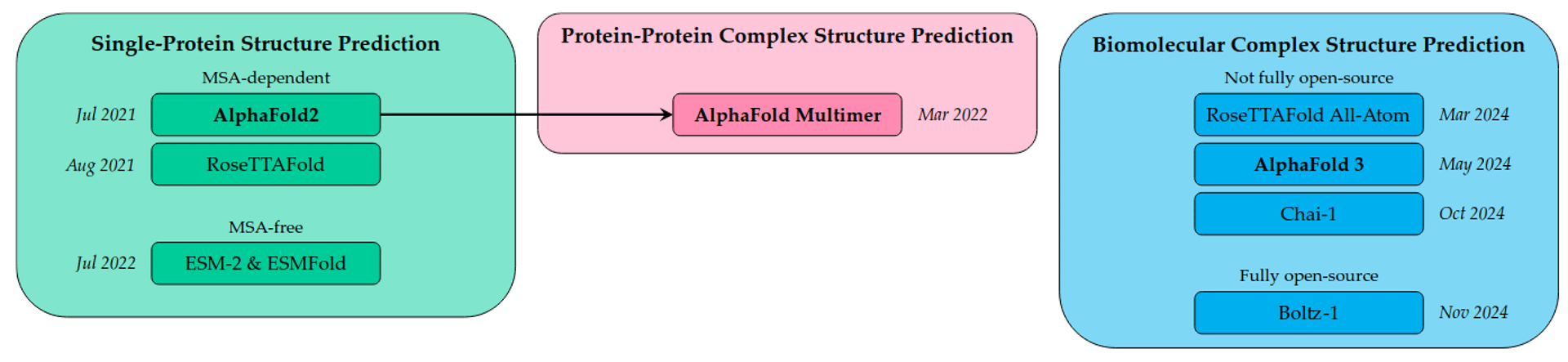 Single-Protein Structure Prediction

MSA-dependent

Jul 2021 AlphaFold2

Aug 2021 RoseTTAFold

MSA-free

Jul 2022 ESM-2 & ESMFold

Protein-Protein Complex Structure Prediction

AlphaFold Multimer Mar 2022

Biomolecular Complex Structure Prediction

Not fully open-source

RoseTTAFold All-Atom Mar 2024

AlphaFold 3 May 2024

Chai-1 Oct 2024

Fully open-source

Boltz-1 Nov 2024